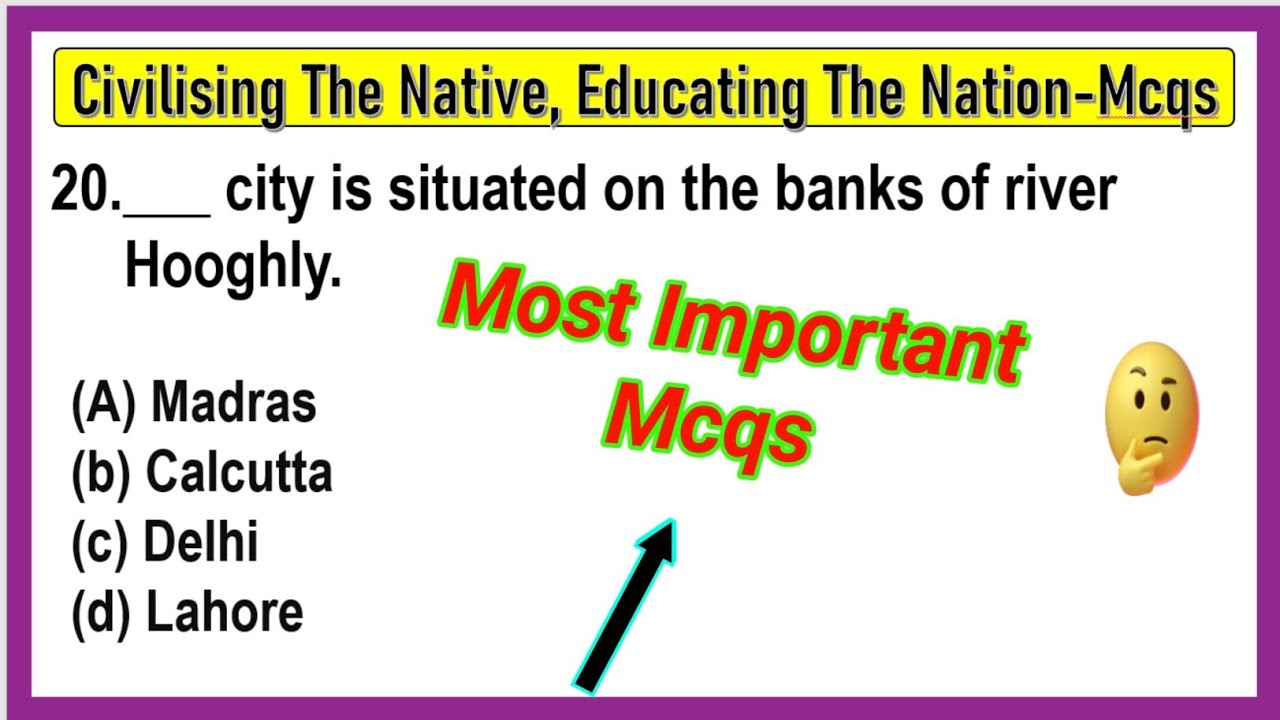 Civilising The Native, Educating The Nation-Mcqs

20.____ city is situated on the banks of river Hooghly.

Most Important Mcqs

(A) Madras
(b) Calcutta
(c) Delhi
(d) Lahore